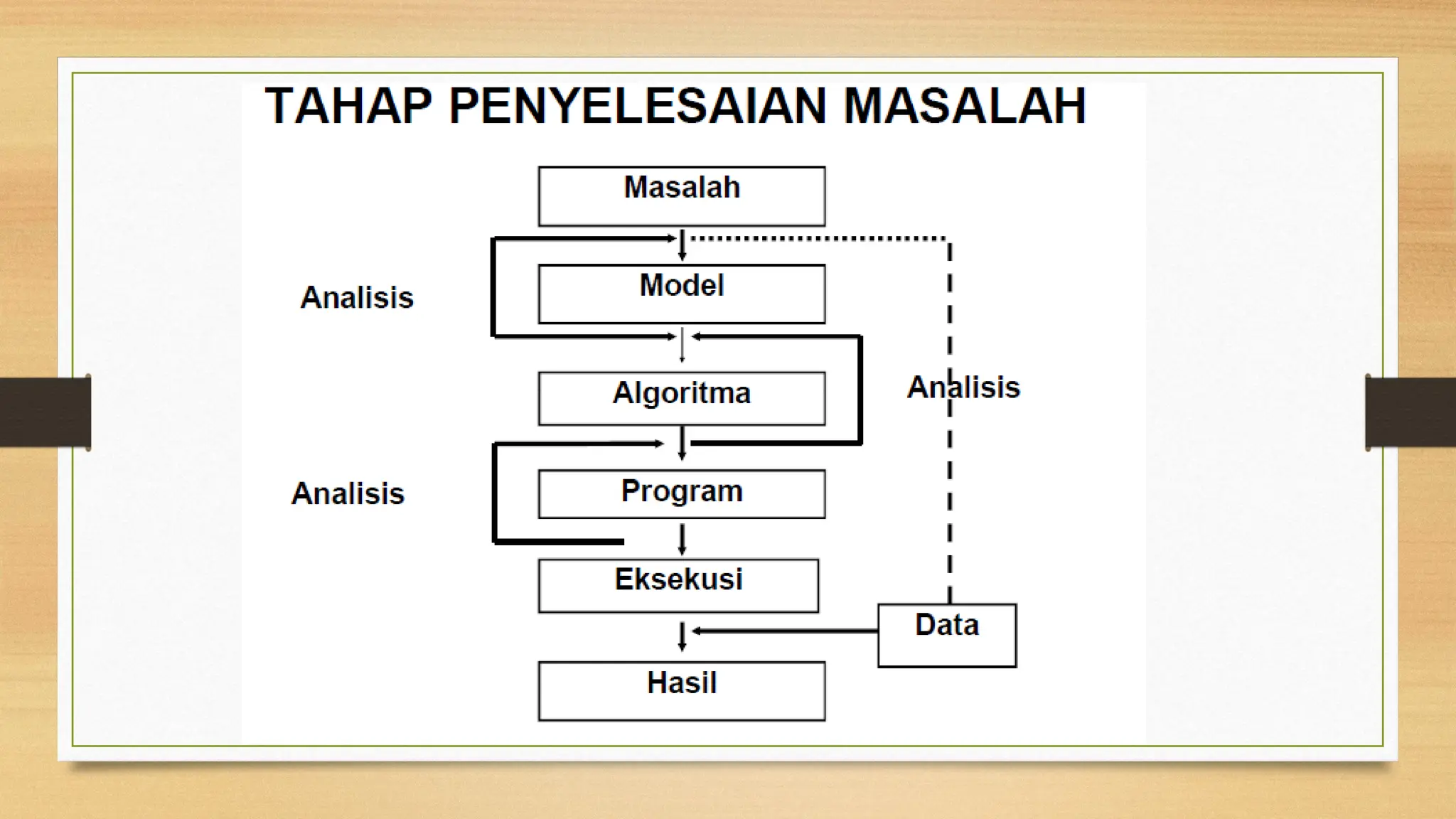 TAHAP PENYELESAIAN MASALAH

Masalah

Analisis

Model

Algoritma

Analisis

Analisis

Program

Eksekusi

Data

Hasil